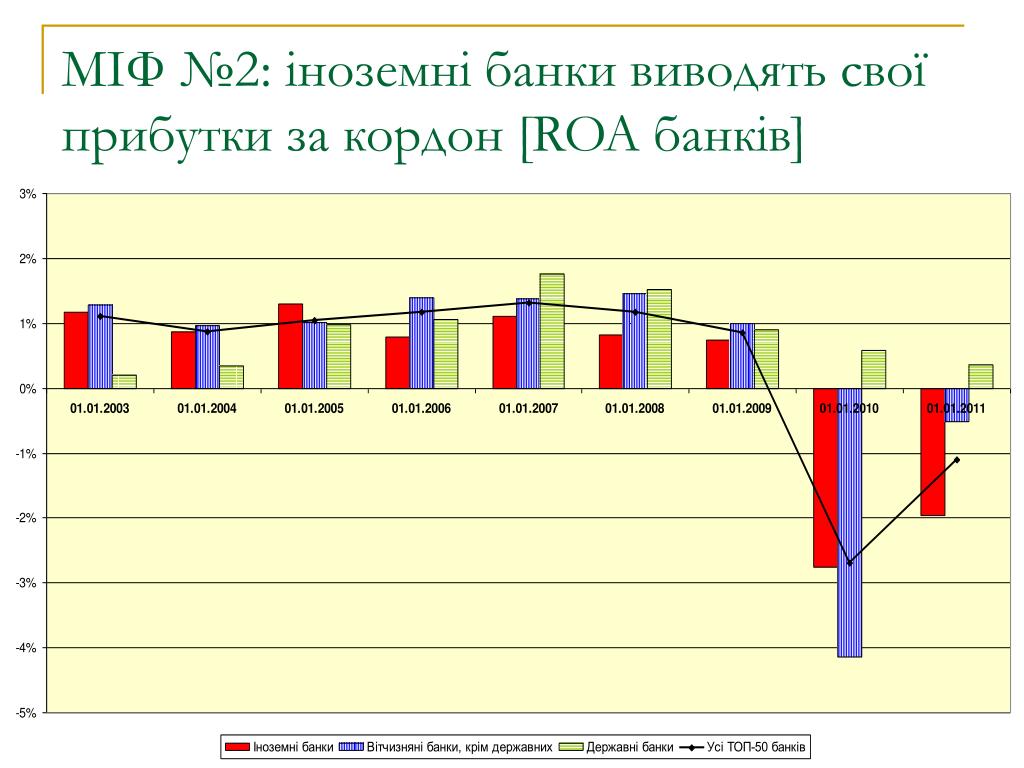 МІФ №2: іноземні банки виводять свої прибутки за кордон [ROA банків]

3%
2%
1%
0%
-1%
-2%
-3%
-4%
-5%

01.01.2003
01.01.2004
01.01.2005
01.01.2006
01.01.2007
01.01.2008
01.01.2009
01.01.2010
01.01.2011

Іноземні банки
Вітчизняні банки, крім державних
Державні банки
Усі ТОП-50 банків